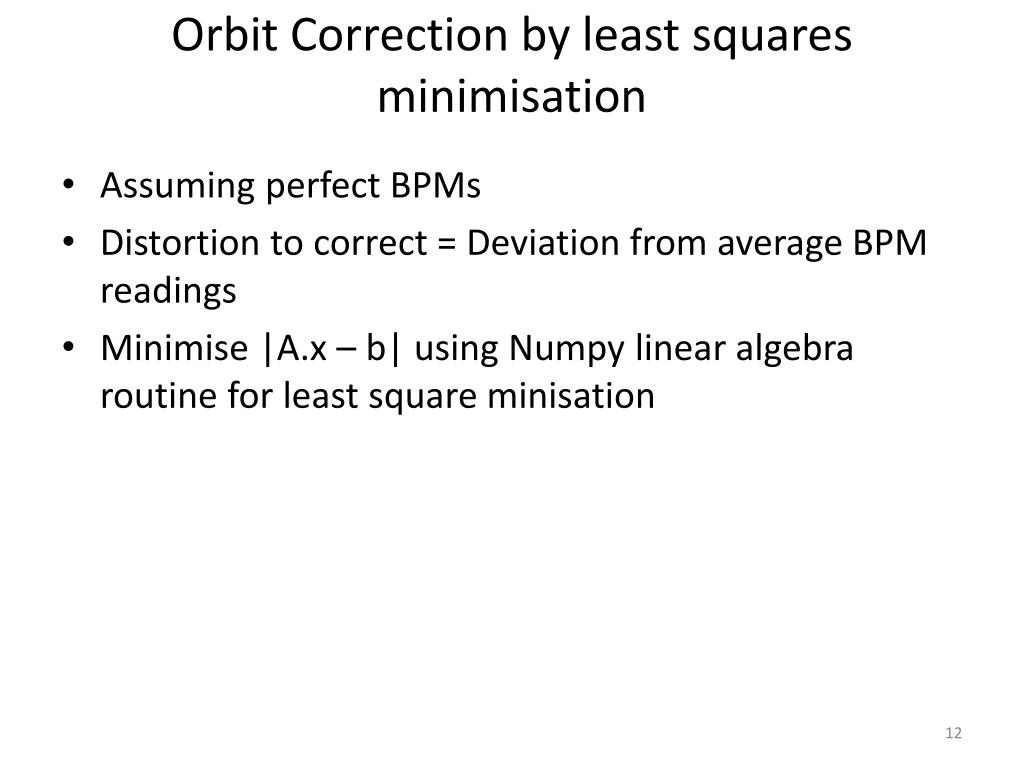 Orbit Correction by least squares minimisation

• Assuming perfect BPMs
• Distortion to correct = Deviation from average BPM readings
• Minimise |A.x – b| using Numpy linear algebra routine for least square minisation

12